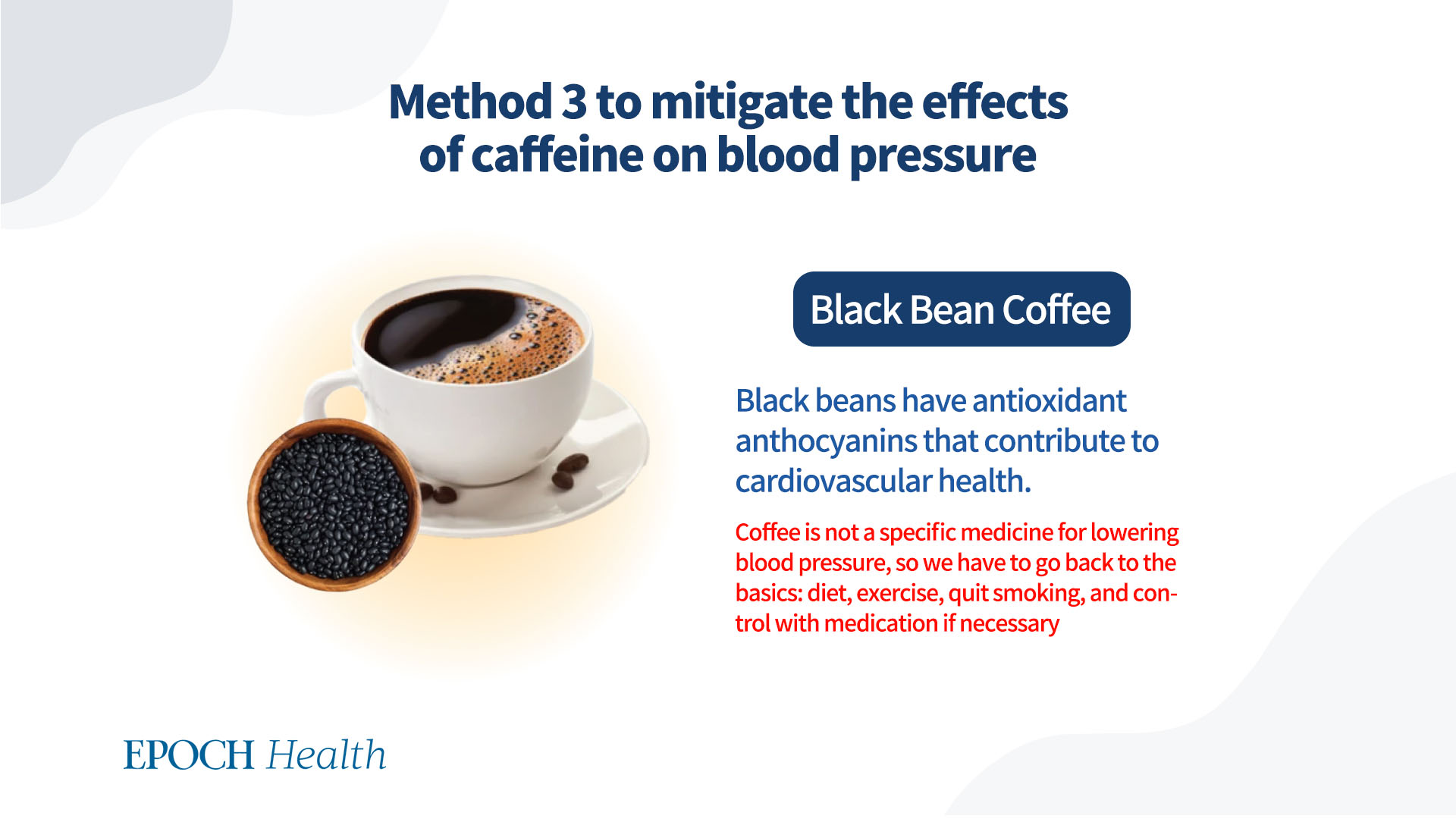 Method 3 to mitigate the effects of caffeine on blood pressure

Black Bean Coffee

Black beans have antioxidant anthocyanins that contribute to cardiovascular health.

Coffee is not a specific medicine for lowering blood pressure, so we have to go back to the basics: diet, exercise, quit smoking, and control with medication if necessary

EPOCH Health